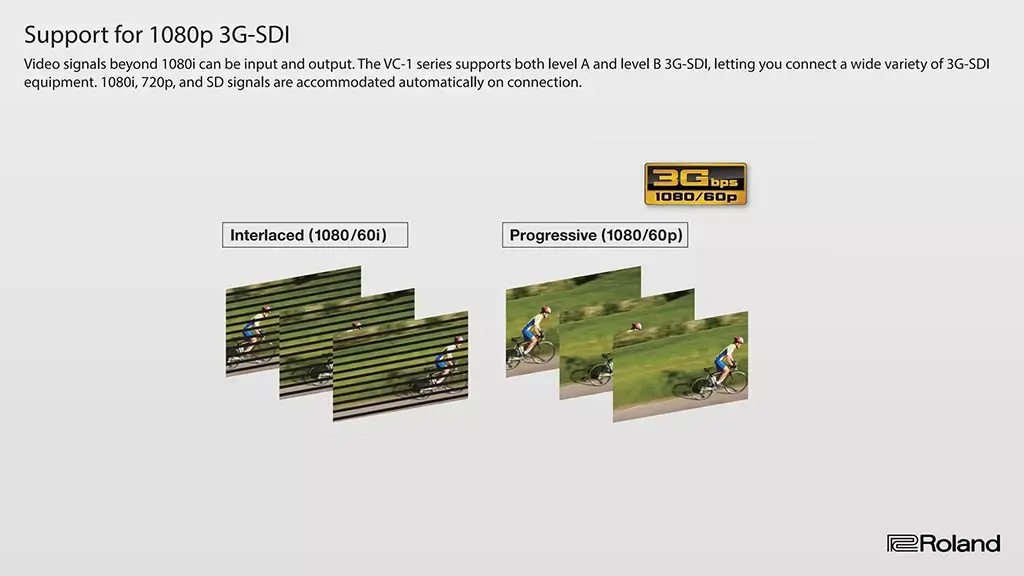 Support for 1080p 3G-SDI

Video signals beyond 1080i can be input and output. The VC-1 series supports both level A and level B 3G-SDI, letting you connect a wide variety of 3G-SDI equipment. 1080i, 720p, and SD signals are accommodated automatically on connection.

3G bps
1080/60p

Interlaced (1080/60i)

Progressive (1080/60p)

Roland